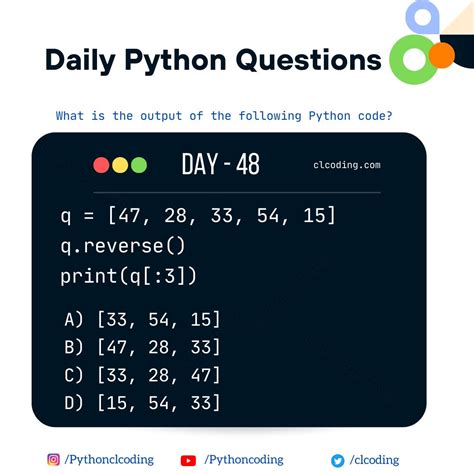 Daily Python Questions

What is the output of the following Python code?

DAY - 48

clcoding.com

q = [47, 28, 33, 54, 15]
q.reverse()
print(q[:3])

A) [33, 54, 15]
B) [47, 28, 33]
C) [33, 28, 47]
D) [15, 54, 33]

/Pythonclcoding
/Pythoncoding
/clcoding